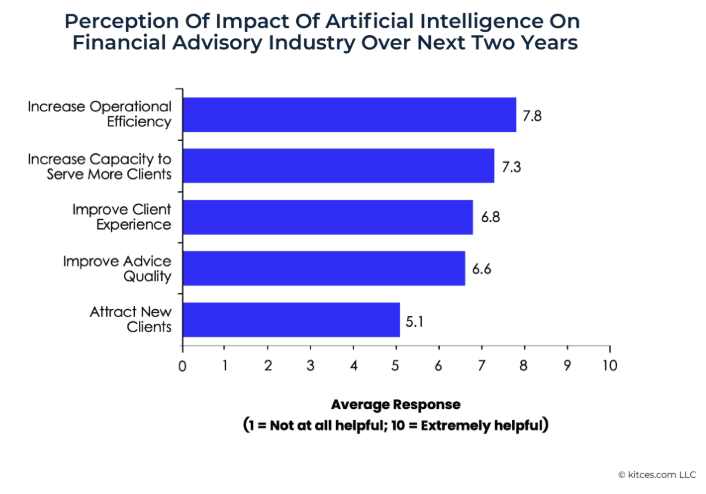 Perception Of Impact Of Artificial Intelligence On Financial Advisory Industry Over Next Two Years

Increase Operational Efficiency 7.8
Increase Capacity to Serve More Clients 7.3
Improve Client Experience 6.8
Improve Advice Quality 6.6
Attract New Clients 5.1

0 1 2 3 4 5 6 7 8 9 10

Average Response
(1 = Not at all helpful; 10 = Extremely helpful)

© kitces.com LLC